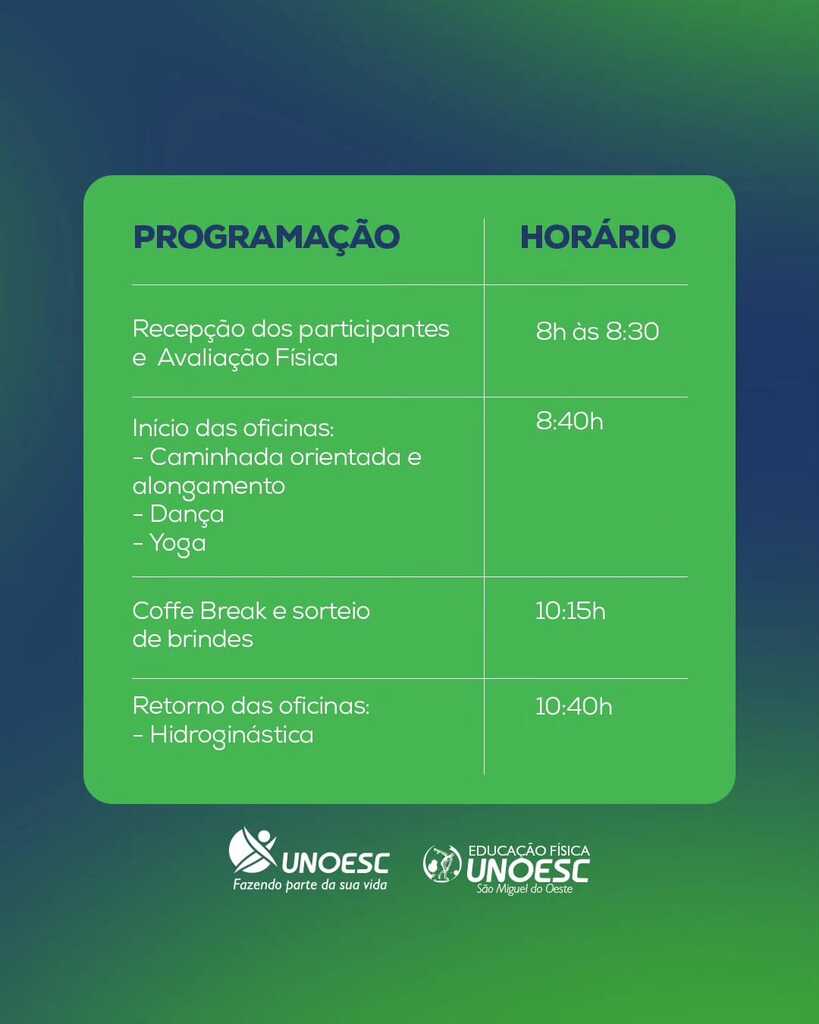 | PROGRAMAÇÃO | HORÁRIO |
|---|---|
| Recepção dos participantes e Avaliação Física | 8h às 8:30 |
| Início das oficinas: - Caminhada orientada e alongamento - Dança - Yoga | 8:40h |
| Coffe Break e sorteio de brindes | 10:15h |
| Retorno das oficinas: - Hidroginástica | 10:40h |

UNOESC
Fazendo parte da sua vida

EDUCAÇÃO FÍSICA
UNOESC
São Miguel do Oeste